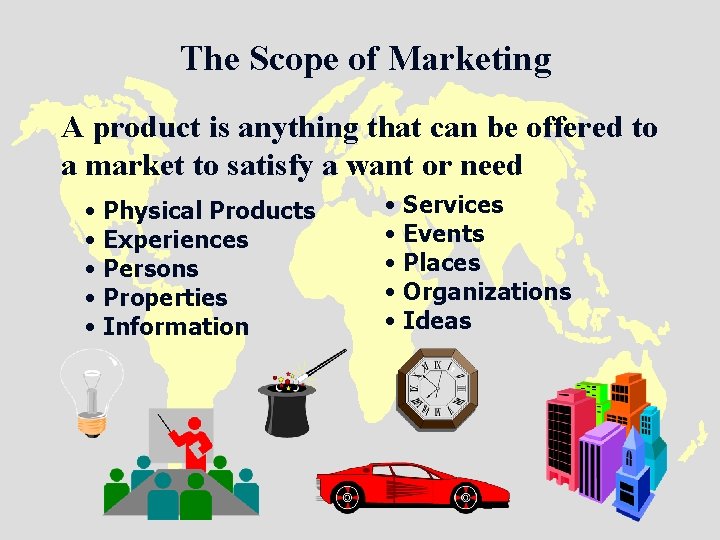 The Scope of Marketing

A product is anything that can be offered to a market to satisfy a want or need

• Physical Products
• Experiences
• Persons
• Properties
• Information

• Services
• Events
• Places
• Organizations
• Ideas